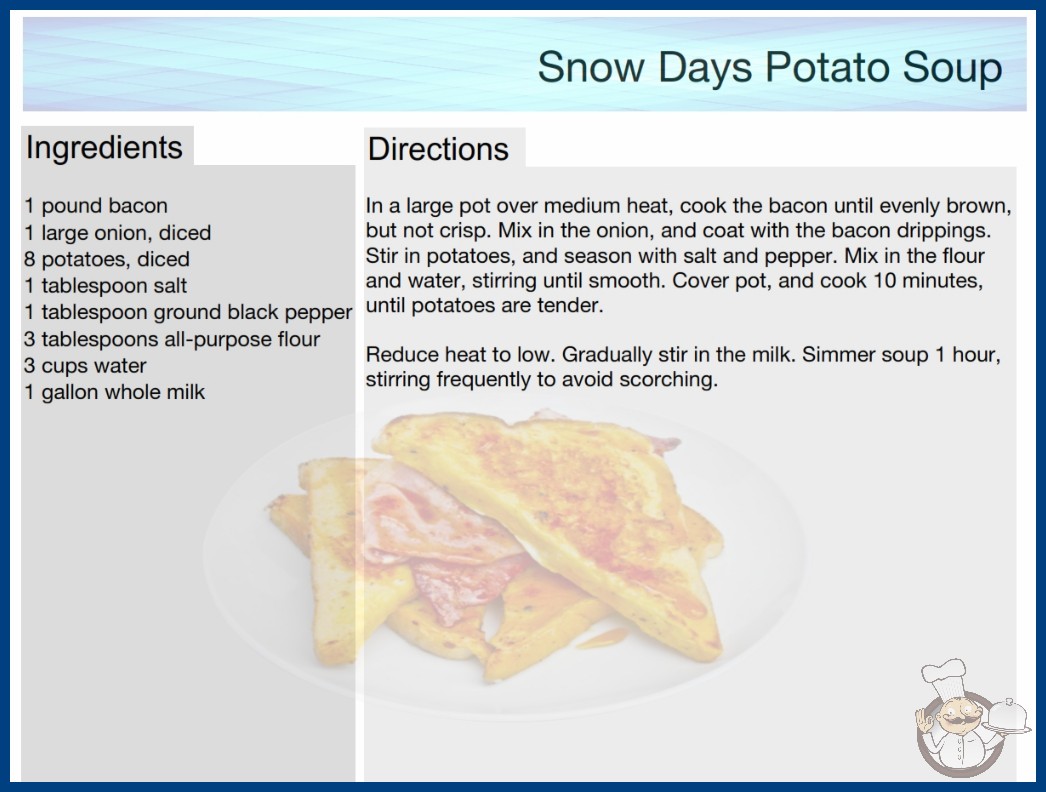 Snow Days Potato Soup

Ingredients

1 pound bacon
1 large onion, diced
8 potatoes, diced
1 tablespoon salt
1 tablespoon ground black pepper
3 tablespoons all-purpose flour
3 cups water
1 gallon whole milk

Directions

In a large pot over medium heat, cook the bacon until evenly brown, but not crisp. Mix in the onion, and coat with the bacon drippings. Stir in potatoes, and season with salt and pepper. Mix in the flour and water, stirring until smooth. Cover pot, and cook 10 minutes, until potatoes are tender.

Reduce heat to low. Gradually stir in the milk. Simmer soup 1 hour, stirring frequently to avoid scorching.